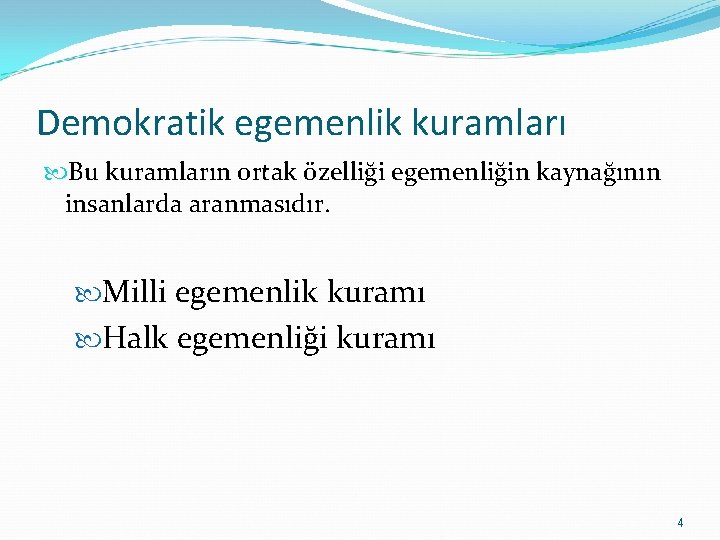 Demokratik egemenlik kuramları

Bu kuramların ortak özelliği egemenliğin kaynağının insanlarda aranmasıdır.

Milli egemenlik kuramı

Halk egemenliği kuramı

4